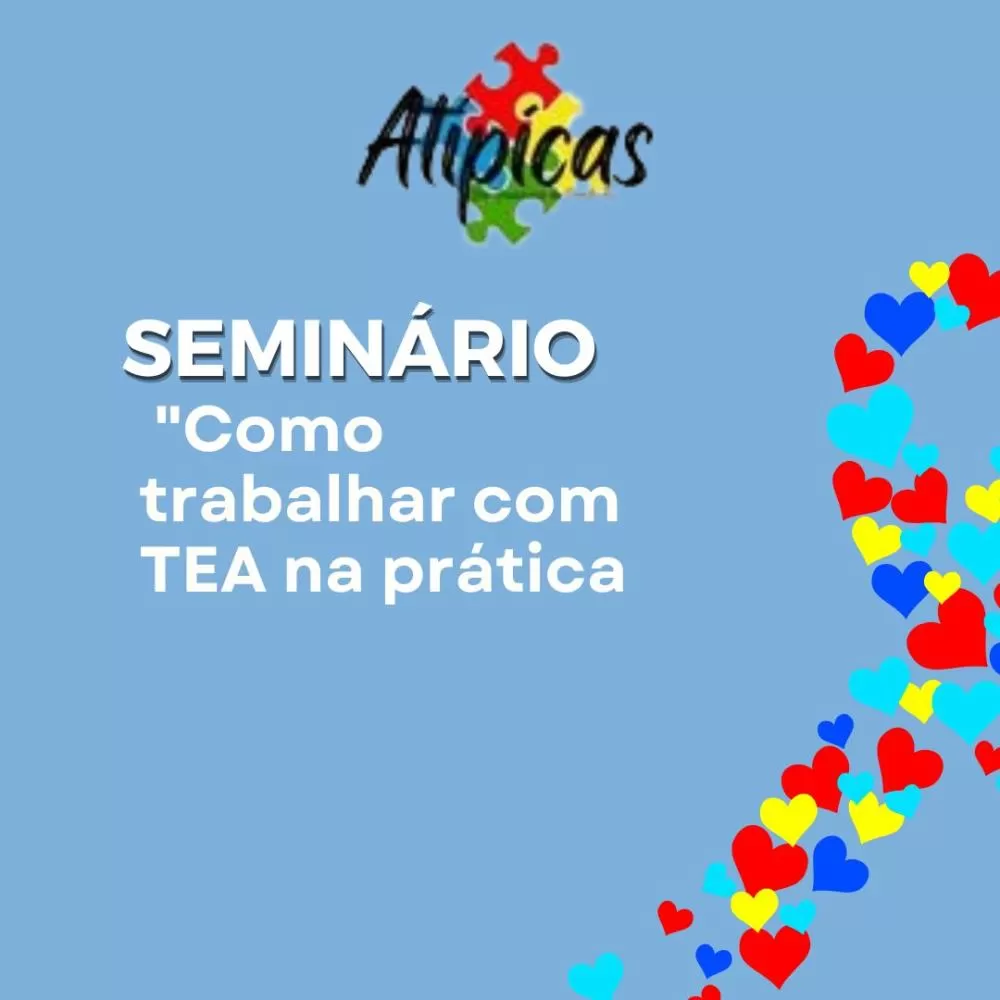 Atípicas

SEMINÁRIO
"Como trabalhar com TEA na prática